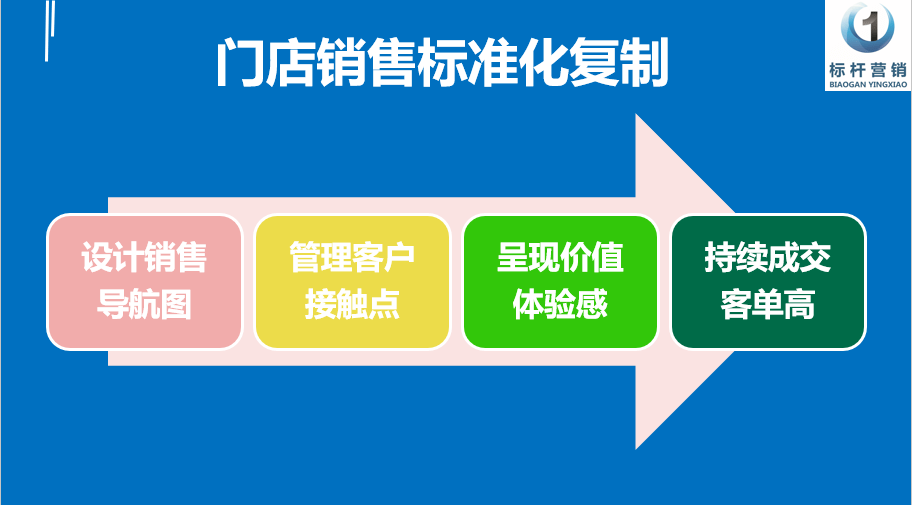 门店销售标准化复制

1
标杆营销
BIAOGAN YINGXIAO

设计销售导航图

管理客户接触点

呈现价值体验感

持续成交客单高